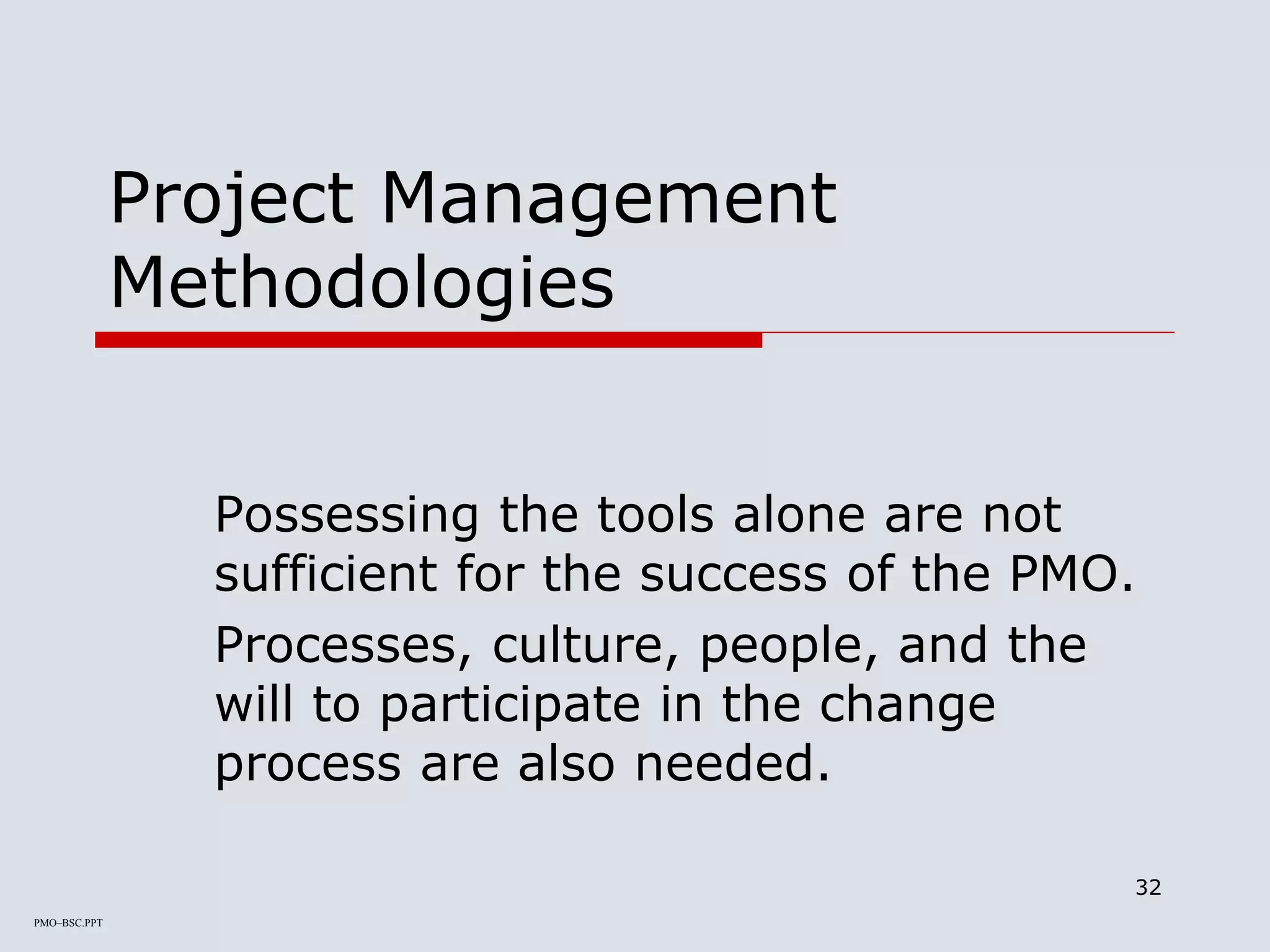 Project Management Methodologies

Possessing the tools alone are not sufficient for the success of the PMO.

Processes, culture, people, and the will to participate in the change process are also needed.

32

PMO–BSC.PPT